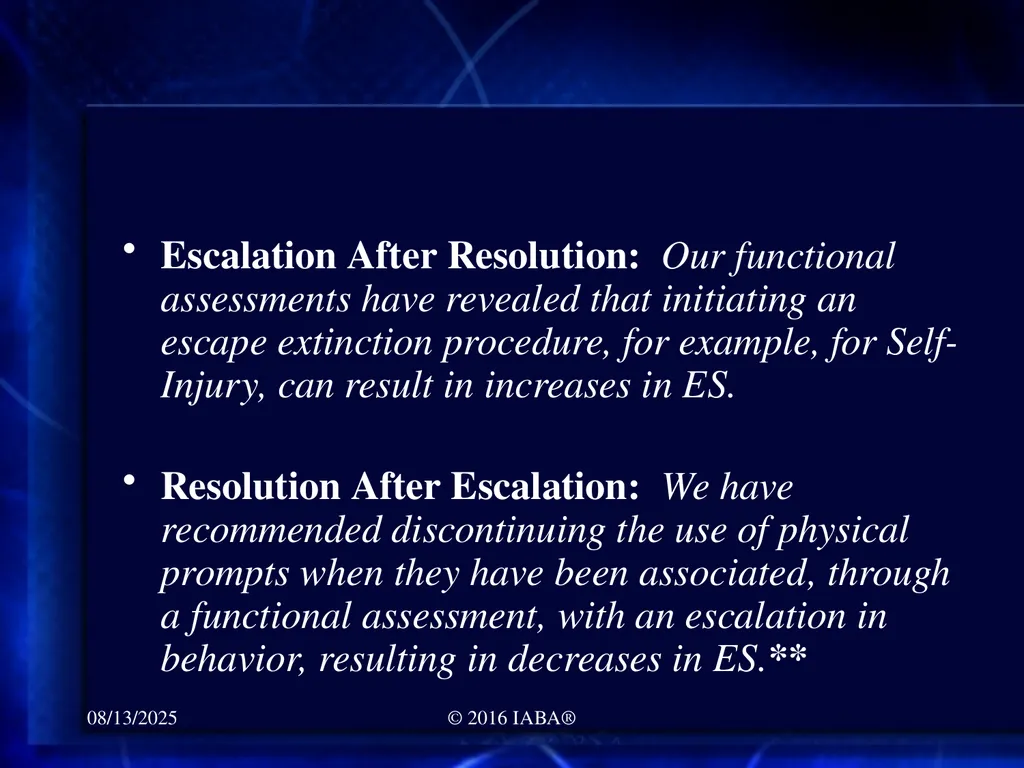 • Escalation After Resolution: Our functional assessments have revealed that initiating an escape extinction procedure, for example, for Self-Injury, can result in increases in ES.

• Resolution After Escalation: We have recommended discontinuing the use of physical prompts when they have been associated, through a functional assessment, with an escalation in behavior, resulting in decreases in ES.**

08/13/2025

© 2016 IABA®